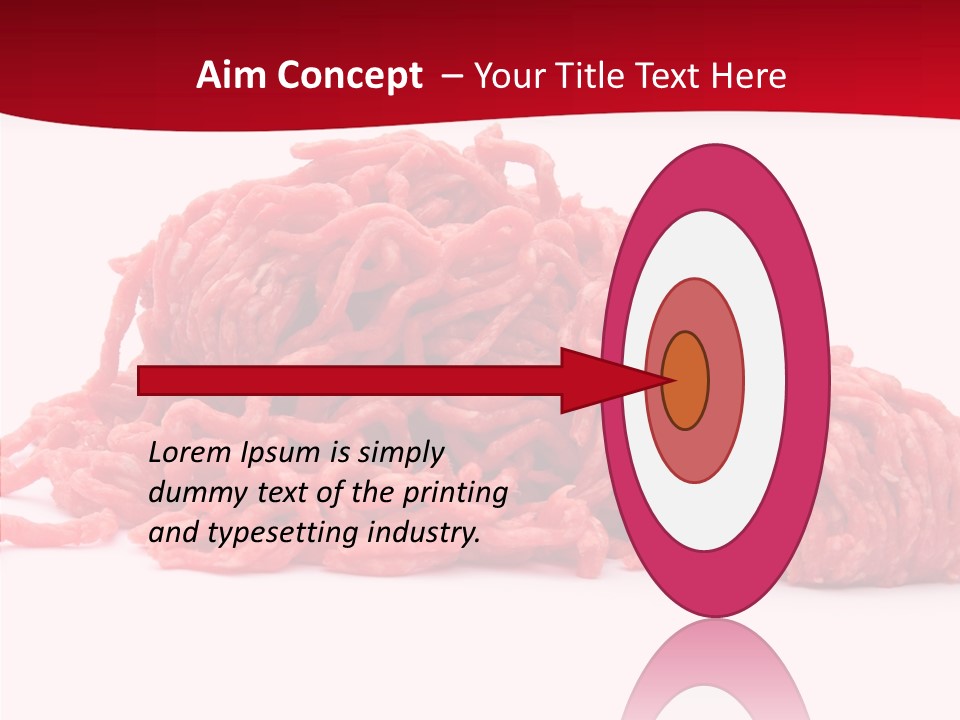 Aim Concept – Your Title Text Here

Lorem Ipsum is simply dummy text of the printing and typesetting industry.